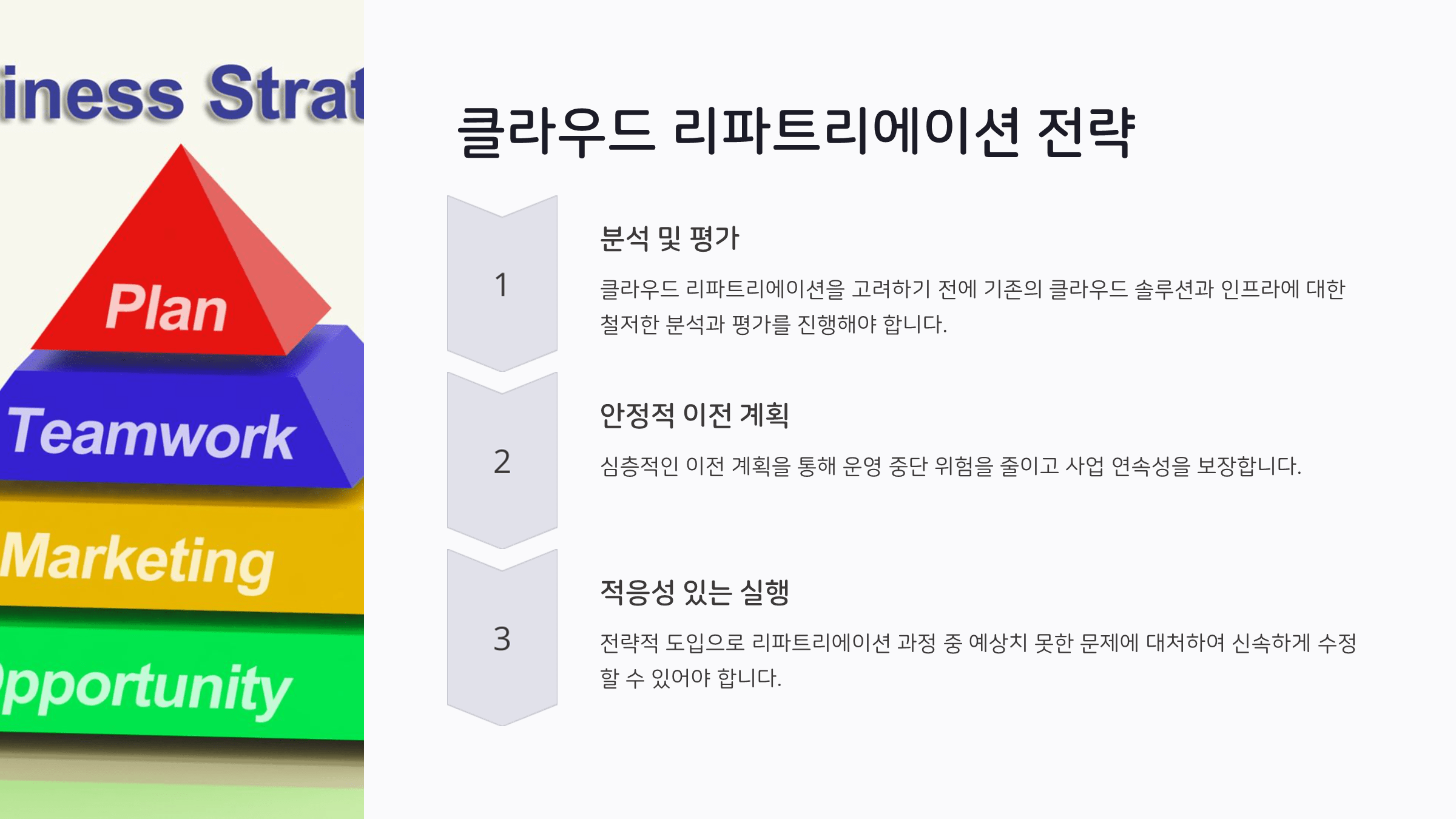 iness Strat

Plan

Teamwork

Marketing

pportunity

클라우드 리파트리에이션 전략

1

분석 및 평가

클라우드 리파트리에이션을 고려하기 전에 기존의 클라우드 솔루션과 인프라에 대한 철저한 분석과 평가를 진행해야 합니다.

2

안정적 이전 계획

심층적인 이전 계획을 통해 운영 중단 위험을 줄이고 사업 연속성을 보장합니다.

3

적응성 있는 실행

전략적 도입으로 리파트리에이션 과정 중 예상치 못한 문제에 대처하여 신속하게 수정할 수 있어야 합니다.